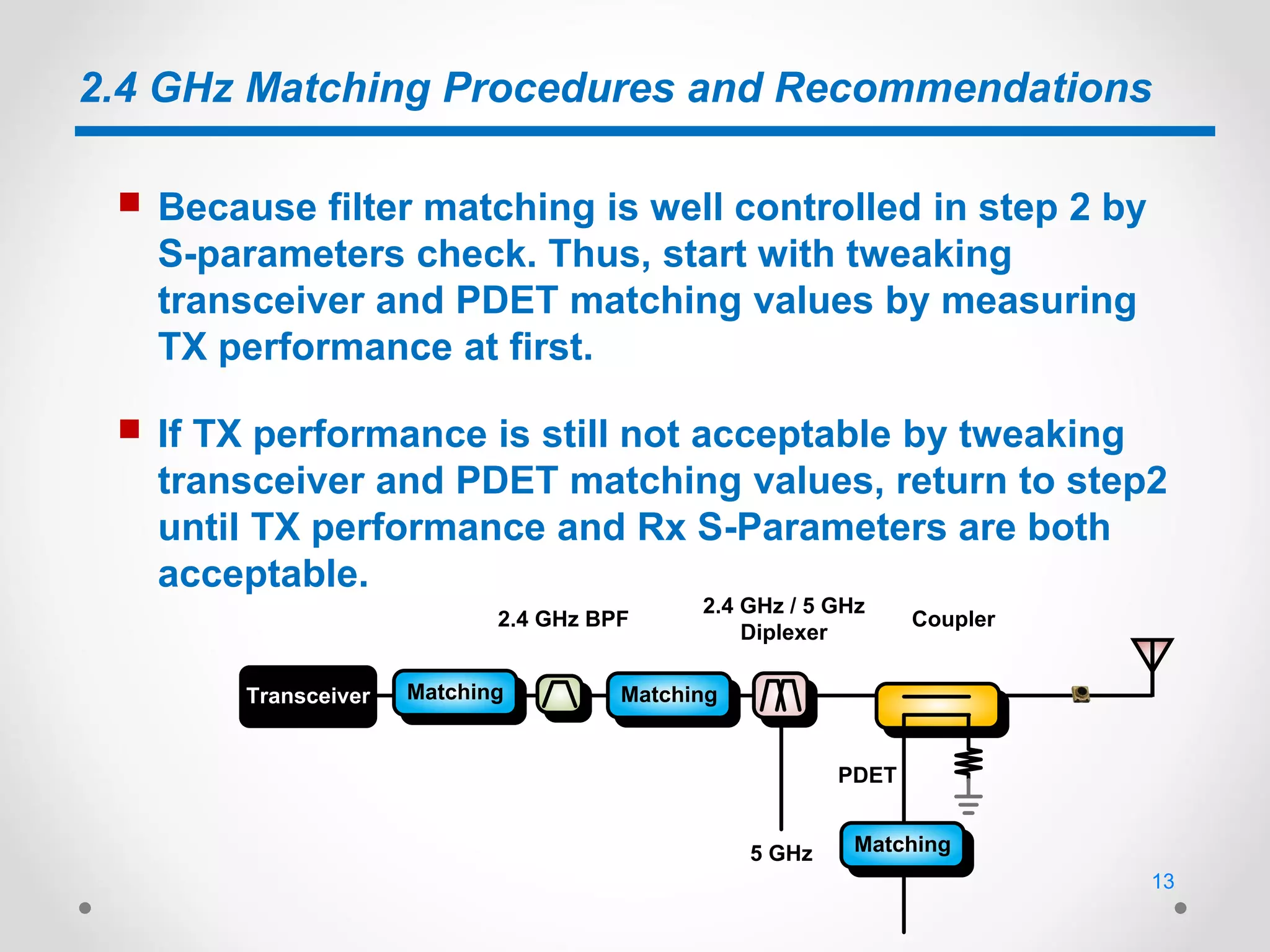 2.4 GHz Matching Procedures and Recommendations

Because filter matching is well controlled in step 2 by S-parameters check. Thus, start with tweaking transceiver and PDET matching values by measuring TX performance at first.

If TX performance is still not acceptable by tweaking transceiver and PDET matching values, return to step2 until TX performance and Rx S-Parameters are both acceptable.

2.4 GHz BPF

2.4 GHz / 5 GHz Diplexer

Coupler

Transceiver

Matching

Matching

PDET

5 GHz

Matching

13